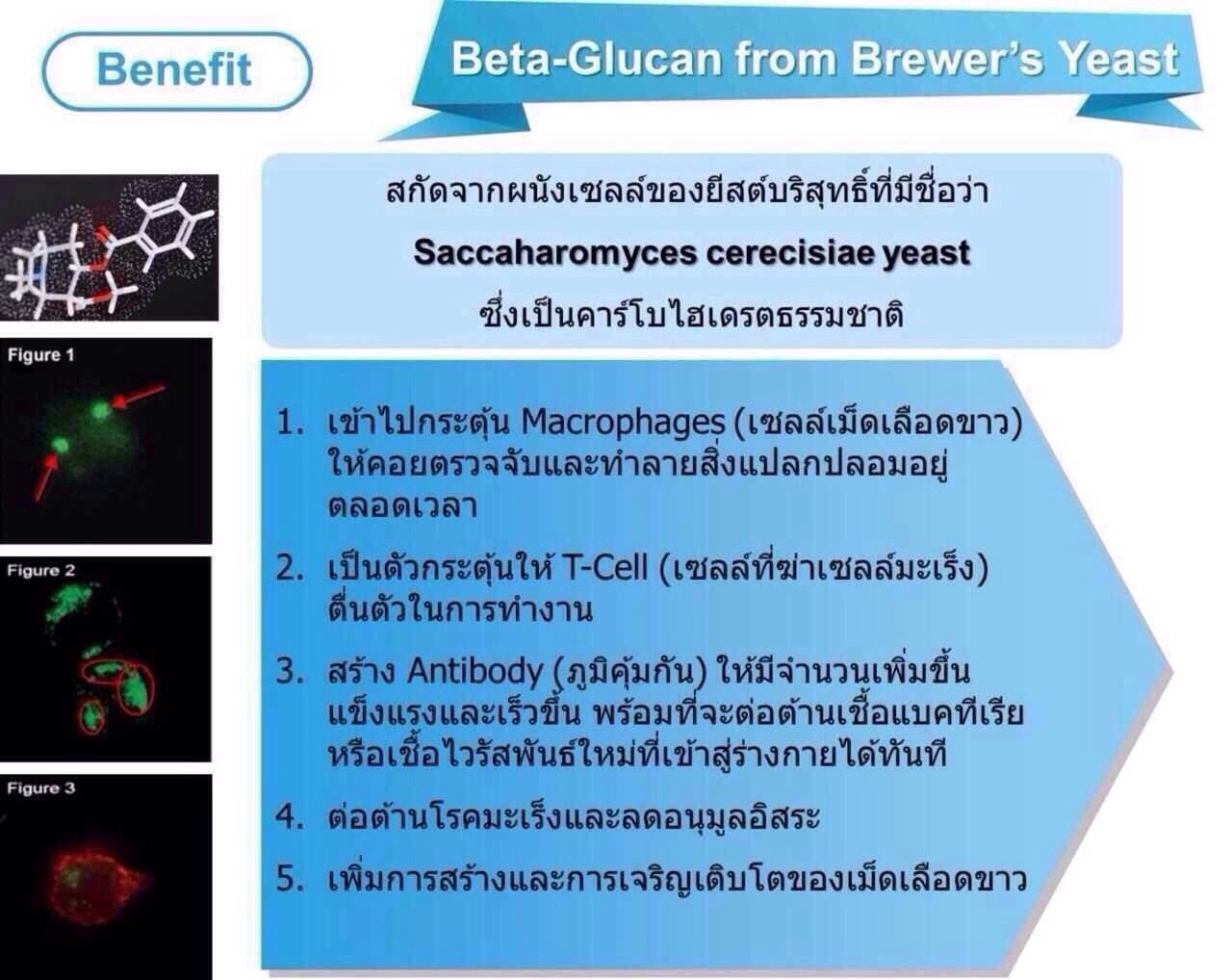 Benefit

Beta-Glucan from Brewer's Yeast

สกัดจากผนังเซลล์ของยีสต์บริสุทธิ์ที่มีชื่อว่า

Saccaharomyces cerecisiae yeast

ซึ่งเป็นคาร์โบไฮเดรตธรรมชาติ

Figure 1

Figure 2

Figure 3

1. เข้าไปกระตุ้น Macrophages (เซลล์เม็ดเลือดขาว) ให้คอยตรวจจับและทำลายสิ่งแปลกปลอมอยู่ตลอดเวลา

2. เป็นตัวกระตุ้นให้ T-Cell (เซลล์ที่ฆ่าเซลล์มะเร็ง) ตื่นตัวในการทำงาน

3. สร้าง Antibody (ภูมิคุ้มกัน) ให้มีจำนวนเพิ่มขึ้น แข็งแรงและเร็วขึ้น พร้อมที่จะต่อต้านเชื้อแบคทีเรีย หรือเชื้อไวรัสพันธ์ใหม่ที่เข้าสู่ร่างกายได้ทันที

4. ต่อต้านโรคมะเร็งและลดอนุมูลอิสระ

5. เพิ่มการสร้างและการเจริญเติบโตของเม็ดเลือดขาว